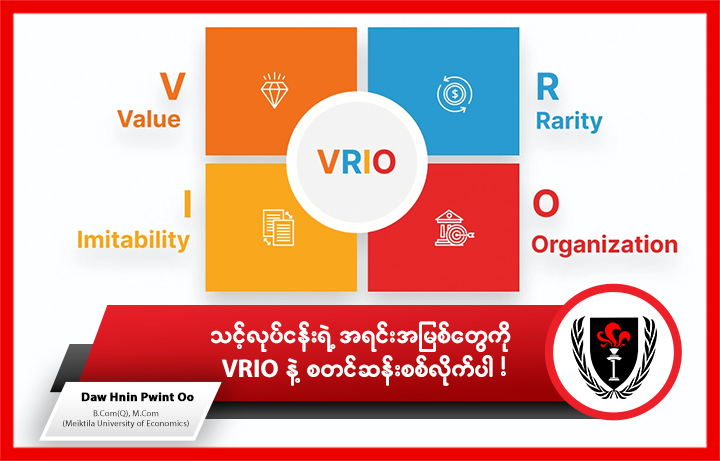 V
Value

R
Rarity

VRIO

I
Imitability

O
Organization

သင့်လုပ်ငန်းရဲ့ အရင်းအမြစ်တွေကို
VRIO နဲ့ စတင်ဆန်းစစ်လိုက်ပါ !

Daw Hnin Pwint Oo
B.Com(Q), M.Com
(Meiktila University of Economics)